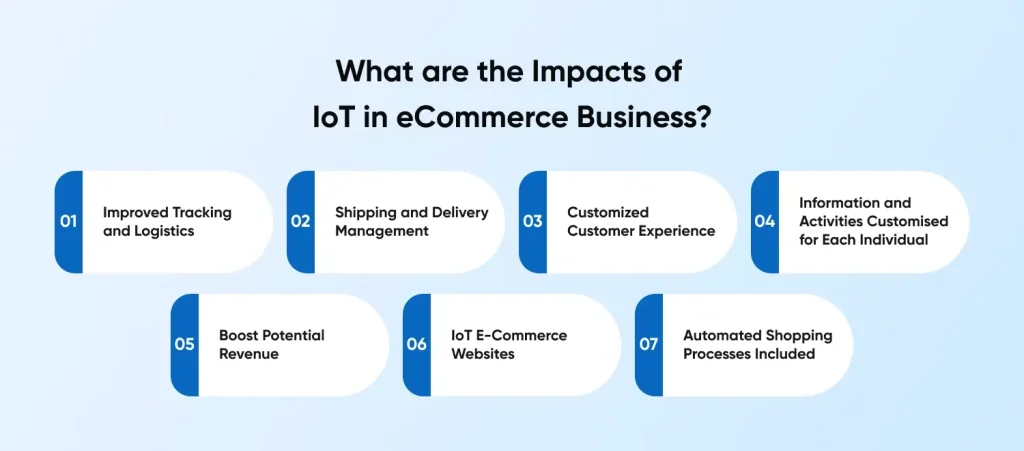 What are the Impacts of IoT in eCommerce Business?

01 Improved Tracking and Logistics

02 Shipping and Delivery Management

03 Customized Customer Experience

04 Information and Activities Customised for Each Individual

05 Boost Potential Revenue

06 IoT E-Commerce Websites

07 Automated Shopping Processes Included